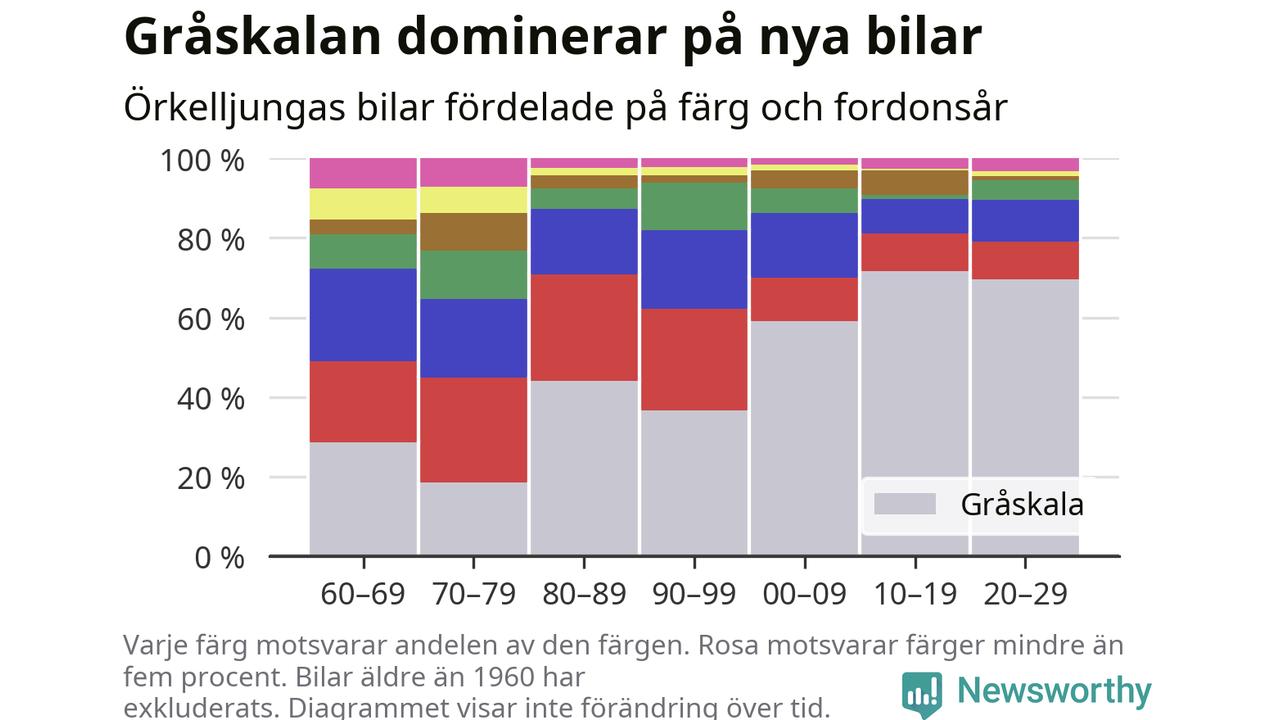 Gråskalan dominerar på nya bilar

Örkelljungas bilar fördelade på färg och fordonsår

100 %
80 %
60 %
40 %
20 %
0 %

Gråskala

60–69
70–79
80–89
90–99
00–09
10–19
20–29

Varje färg motsvarar andelen av den färgen. Rosa motsvarar färger mindre än fem procent. Bilar äldre än 1960 har exkluderats. Diagrammet visar inte förändring över tid.

Newsworthy